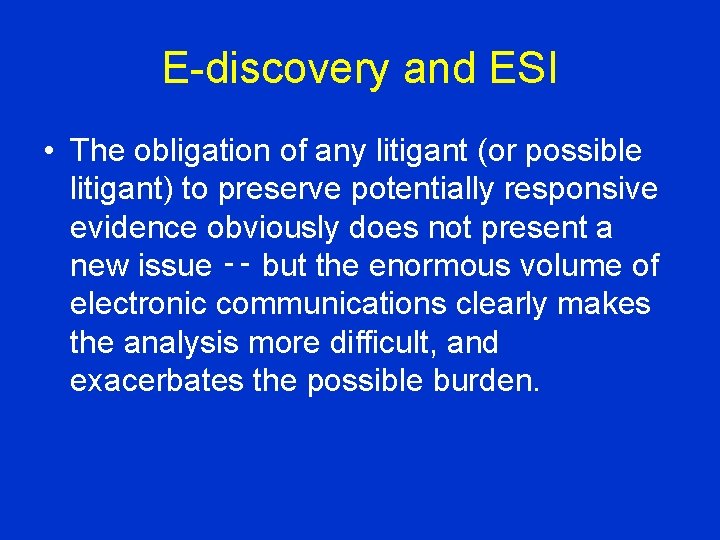 E-discovery and ESI

• The obligation of any litigant (or possible litigant) to preserve potentially responsive evidence obviously does not present a new issue -- but the enormous volume of electronic communications clearly makes the analysis more difficult, and exacerbates the possible burden.